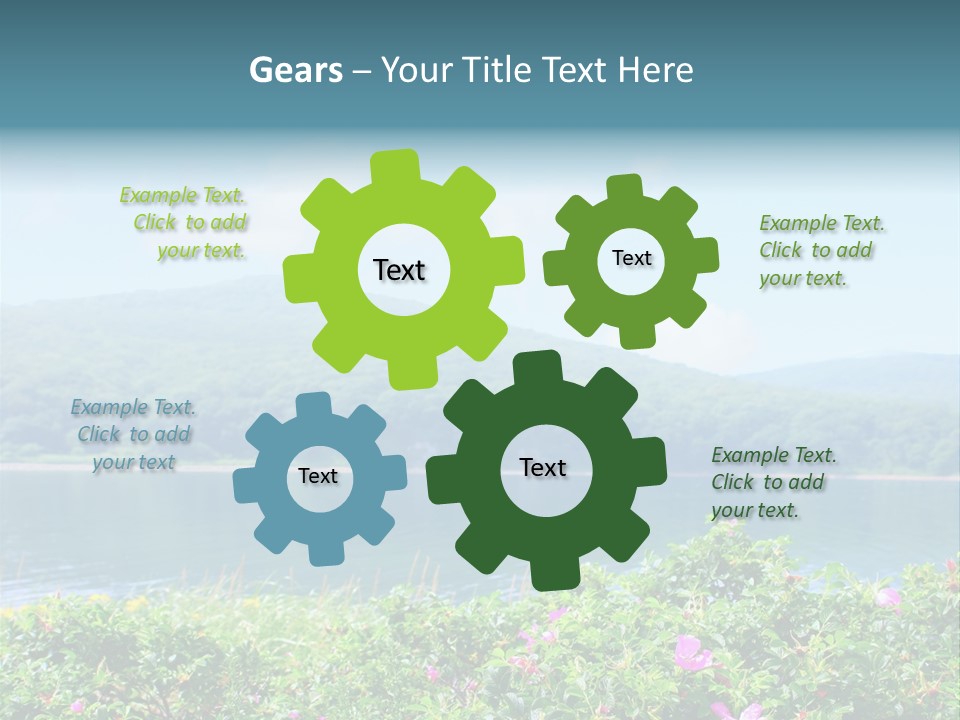 Gears – Your Title Text Here

Example Text. Click to add your text.

Text

Text

Example Text. Click to add your text.

Example Text. Click to add your text

Text

Text

Example Text. Click to add your text.